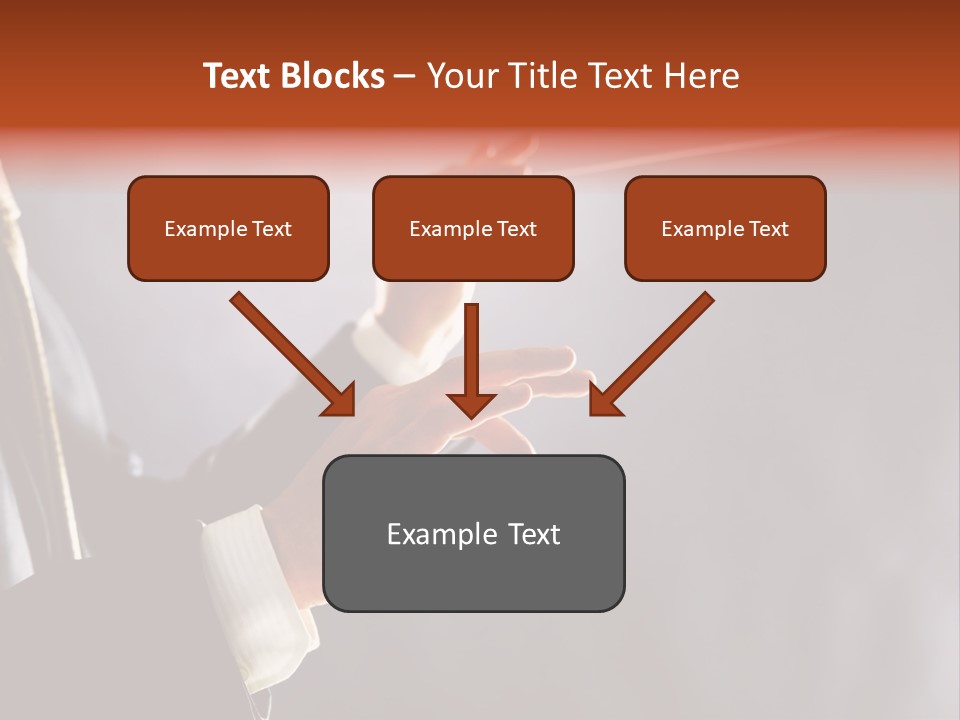 Text Blocks – Your Title Text Here

Example Text

Example Text

Example Text

Example Text